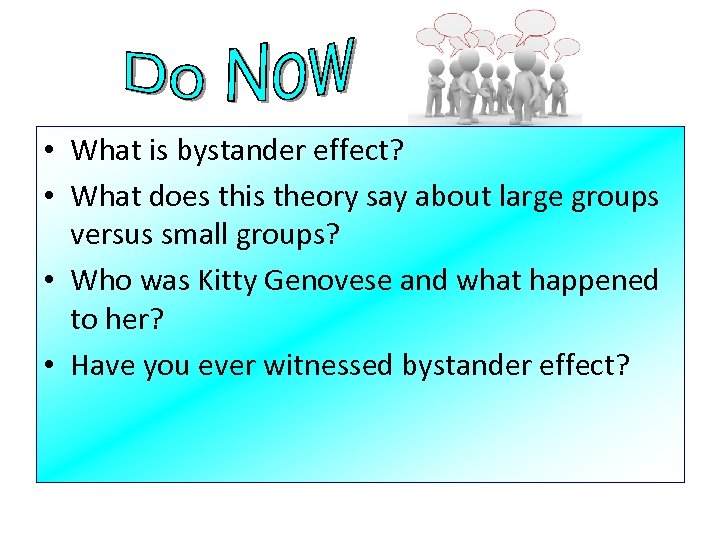 Do Now

• What is bystander effect?
• What does this theory say about large groups versus small groups?
• Who was Kitty Genovese and what happened to her?
• Have you ever witnessed bystander effect?